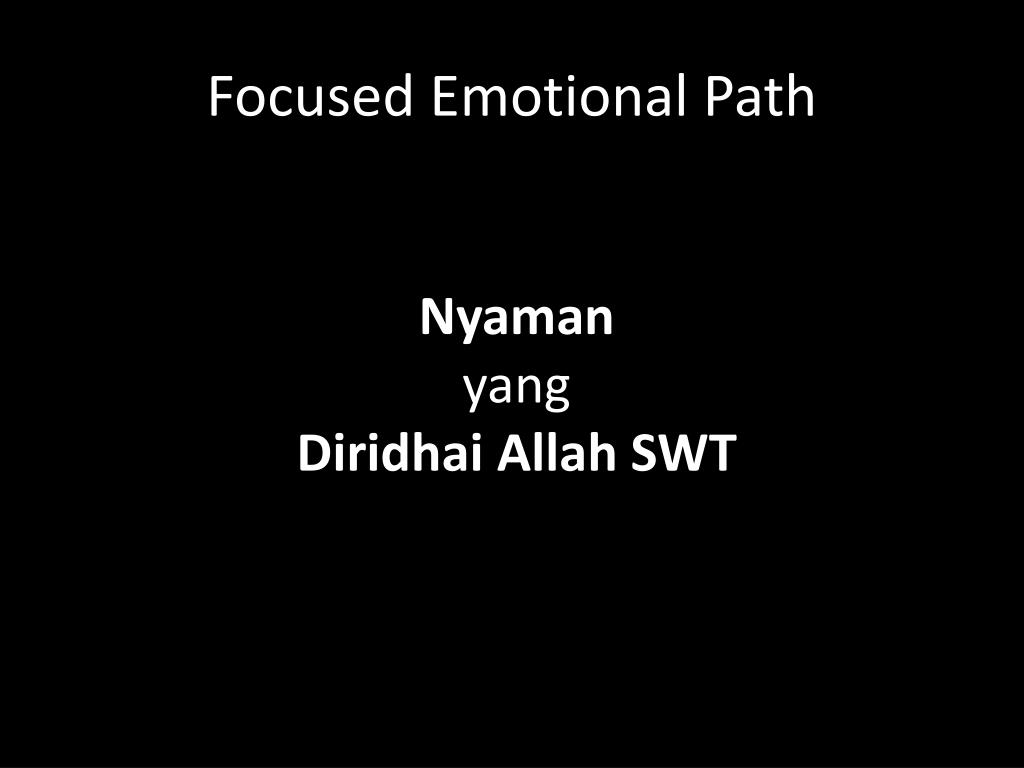 Focused Emotional Path

Nyaman
yang
Diridhai Allah SWT